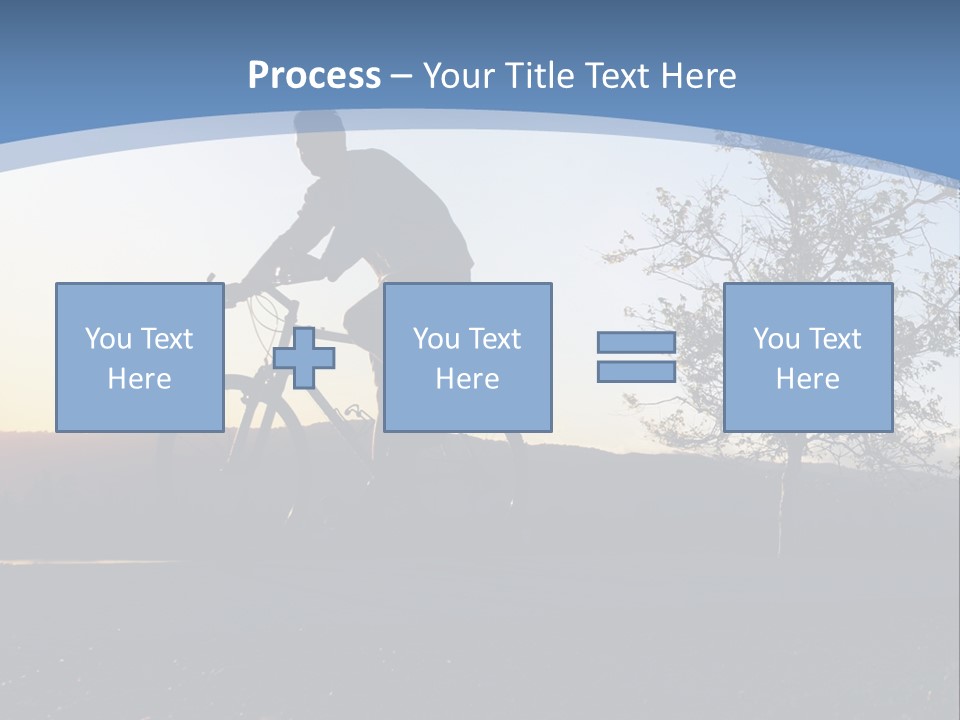 Process – Your Title Text Here

You Text Here

You Text Here

You Text Here